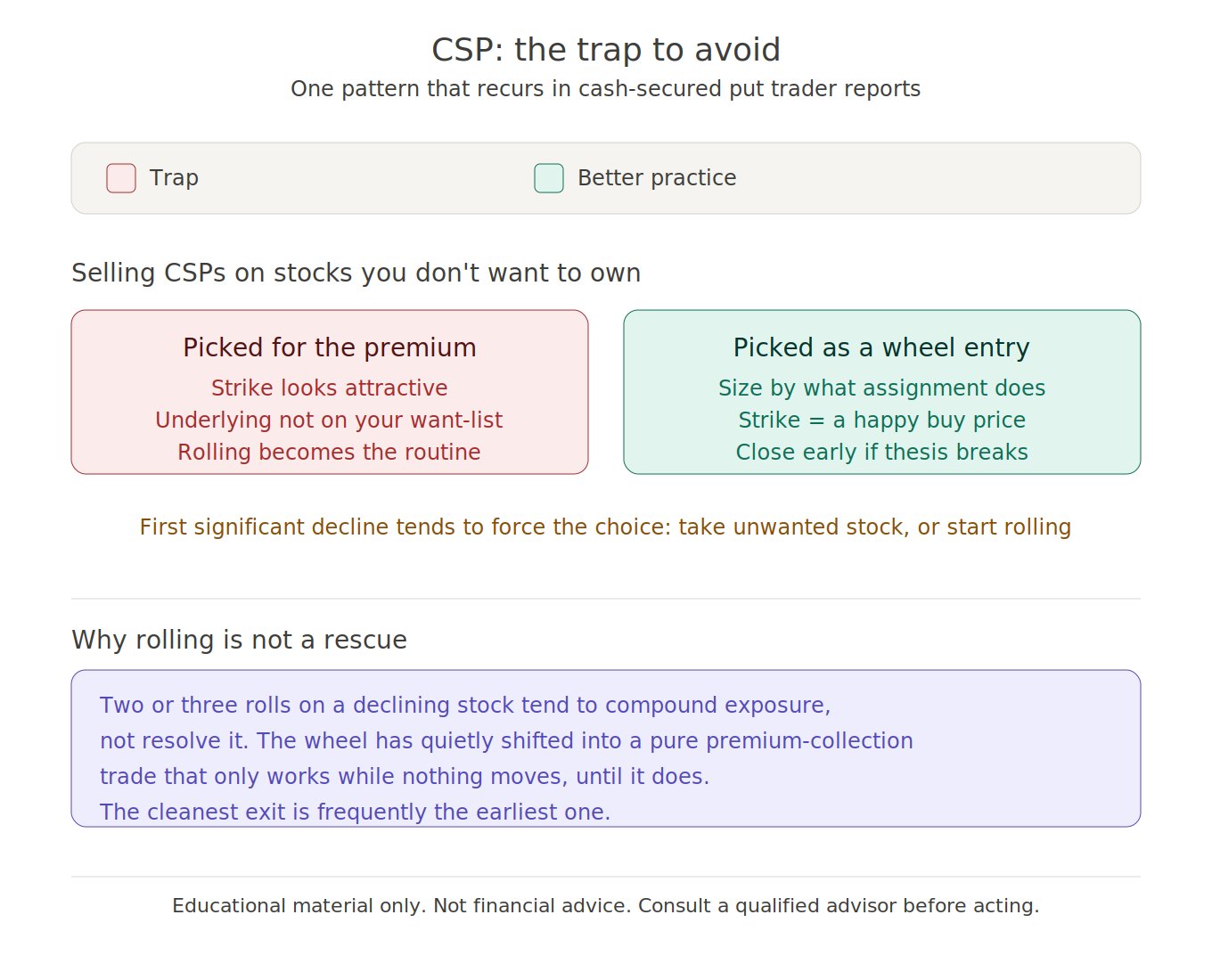 CSP: the trap to avoid
One pattern that recurs in cash-secured put trader reports

Trap
Better practice

Selling CSPs on stocks you don't want to own

Picked for the premium
Strike looks attractive
Underlying not on your want-list
Rolling becomes the routine

Picked as a wheel entry
Size by what assignment does
Strike = a happy buy price
Close early if thesis breaks

First significant decline tends to force the choice: take unwanted stock, or start rolling

Why rolling is not a rescue

Two or three rolls on a declining stock tend to compound exposure, not resolve it. The wheel has quietly shifted into a pure premium-collection trade that only works while nothing moves, until it does.
The cleanest exit is frequently the earliest one.

Educational material only. Not financial advice. Consult a qualified advisor before acting.